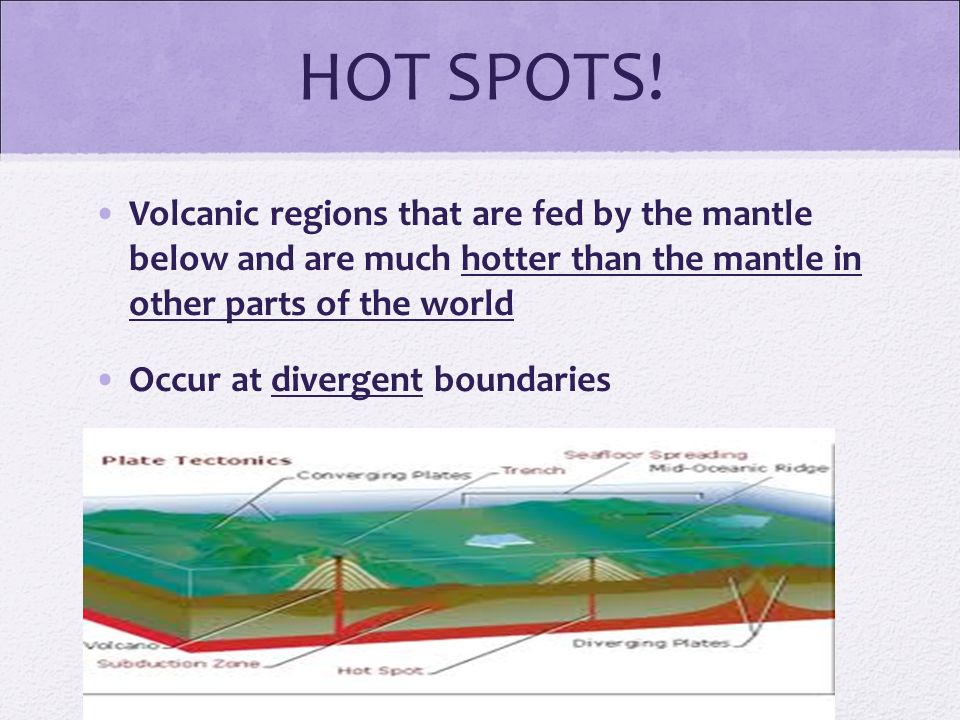 HOT SPOTS!

• Volcanic regions that are fed by the mantle below and are much hotter than the mantle in other parts of the world

• Occur at divergent boundaries

Plate Tectonics
Converging Plates
Trench
Seafloor Spreading
Mid-Oceanic Ridge
Volcano
Subduction Zone
Hot Spot
Diverging Plates